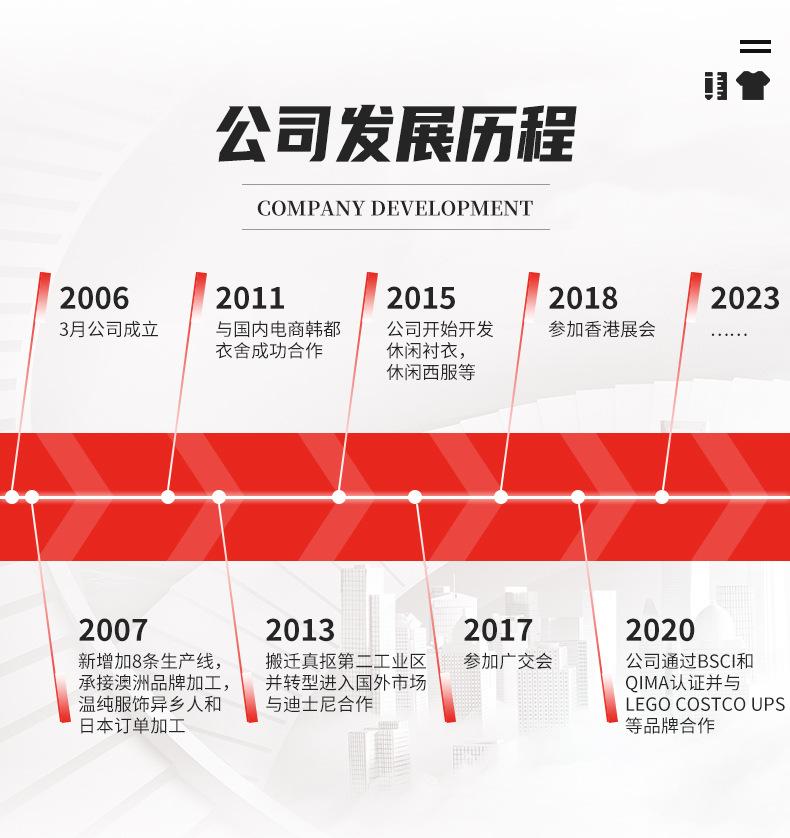 公司发展历程

COMPANY DEVELOPMENT

2006
3月公司成立

2011
与国内电商韩都衣舍成功合作

2015
公司开始开发休闲衬衣，休闲西服等

2018
参加香港展会

2023
……

2007
新增加8条生产线，承接澳洲品牌加工，温纯服饰异乡人和日本订单加工

2013
搬迁真抠第二工业区并转型进入国外市场与迪士尼合作

2017
参加广交会

2020
公司通过BSCI和QIMA认证并与LEGO COSTCO UPS等品牌合作